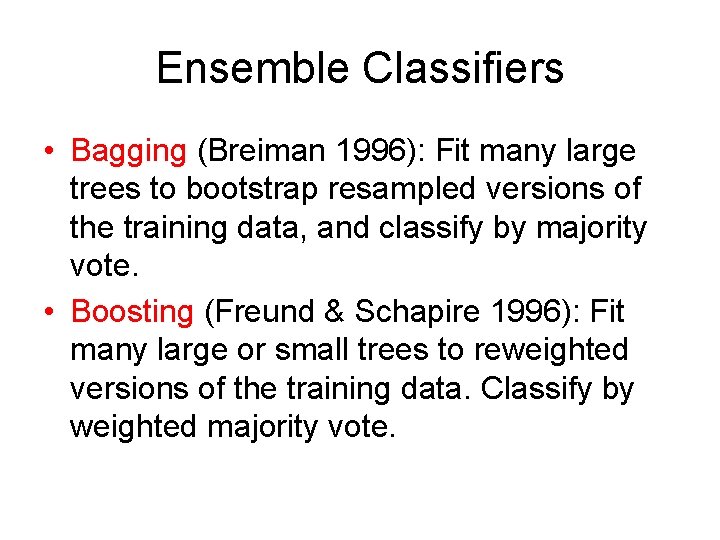 Ensemble Classifiers

• Bagging (Breiman 1996): Fit many large trees to bootstrap resampled versions of the training data, and classify by majority vote.

• Boosting (Freund & Schapire 1996): Fit many large or small trees to reweighted versions of the training data. Classify by weighted majority vote.